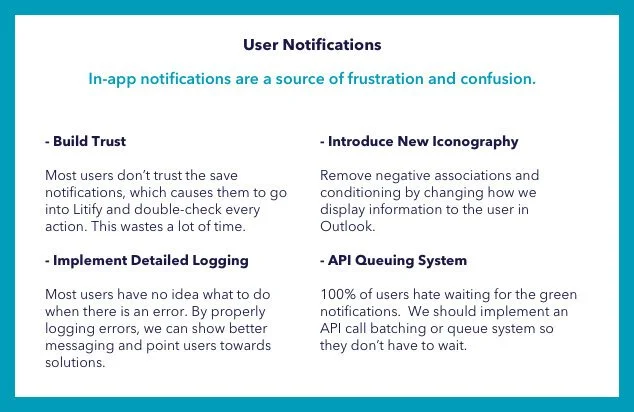 User Notifications

In-app notifications are a source of frustration and confusion.

- Build Trust

Most users don't trust the save notifications, which causes them to go into Litify and double-check every action. This wastes a lot of time.

- Implement Detailed Logging

Most users have no idea what to do when there is an error. By properly logging errors, we can show better messaging and point users towards solutions.

- Introduce New Iconography

Remove negative associations and conditioning by changing how we display information to the user in Outlook.

- API Queuing System

100% of users hate waiting for the green notifications. We should implement an API call batching or queue system so they don't have to wait.